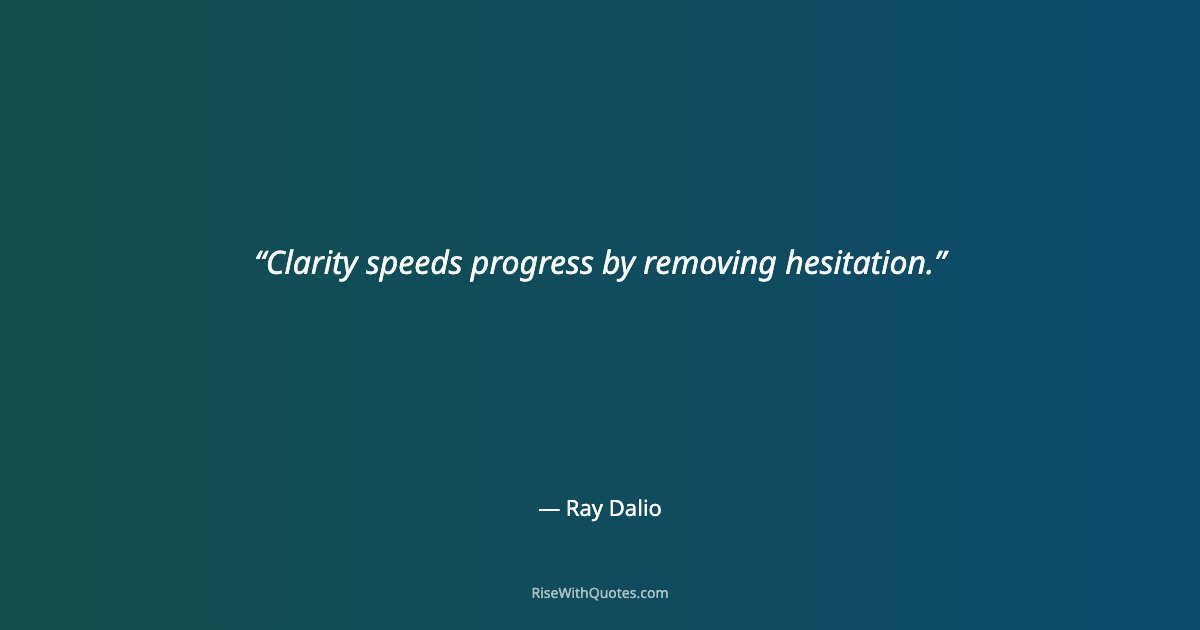 “Clarity speeds progress by removing hesitation.”

— Ray Dalio

RiseWithQuotes.com